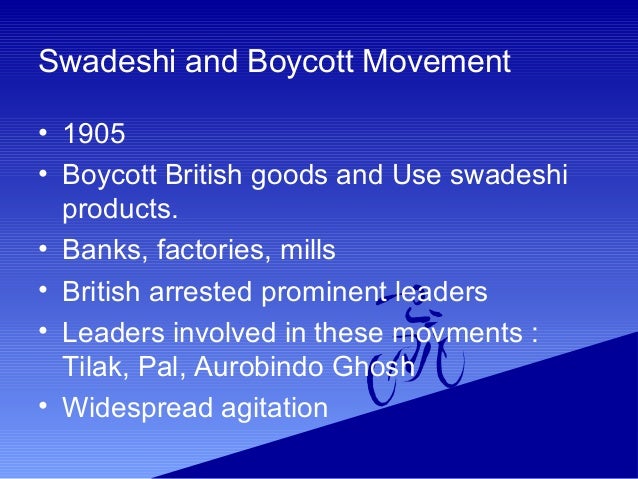 Swadeshi and Boycott Movement

• 1905
• Boycott British goods and Use swadeshi products.
• Banks, factories, mills
• British arrested prominent leaders
• Leaders involved in these movments : Tilak, Pal, Aurobindo Ghosh
• Widespread agitation